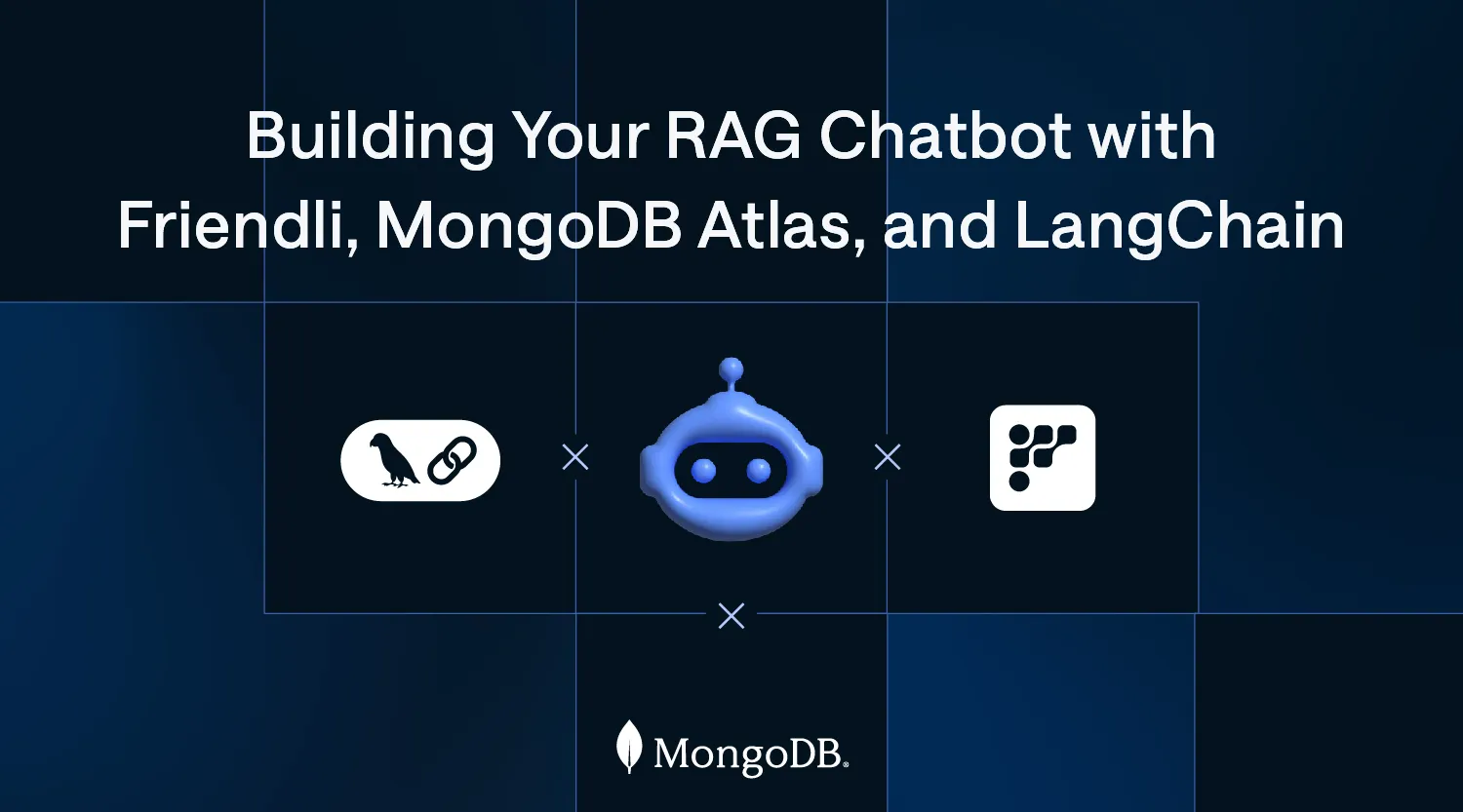 Building Your RAG Chatbot with Friendli, MongoDB Atlas, and LangChain

MongoDB.